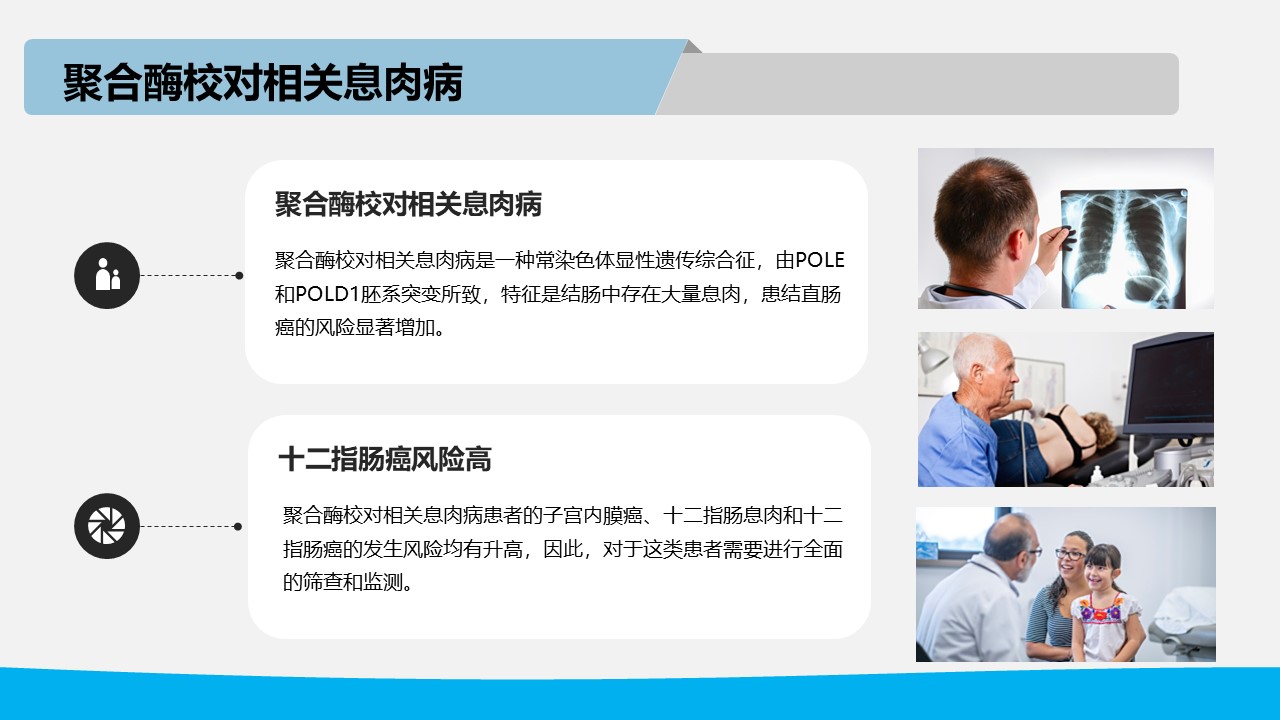 聚合酶校对相关息肉病

聚合酶校对相关息肉病

聚合酶校对相关息肉病是一种常染色体显性遗传综合征，由POLE和POLD1胚系突变所致，特征是结肠中存在大量息肉，患结直肠癌的风险显著增加。

十二指肠癌风险高

聚合酶校对相关息肉病患者的子宫内膜癌、十二指肠息肉和十二指肠癌的发生风险均有升高，因此，对于这类患者需要进行全面的筛查和监测。